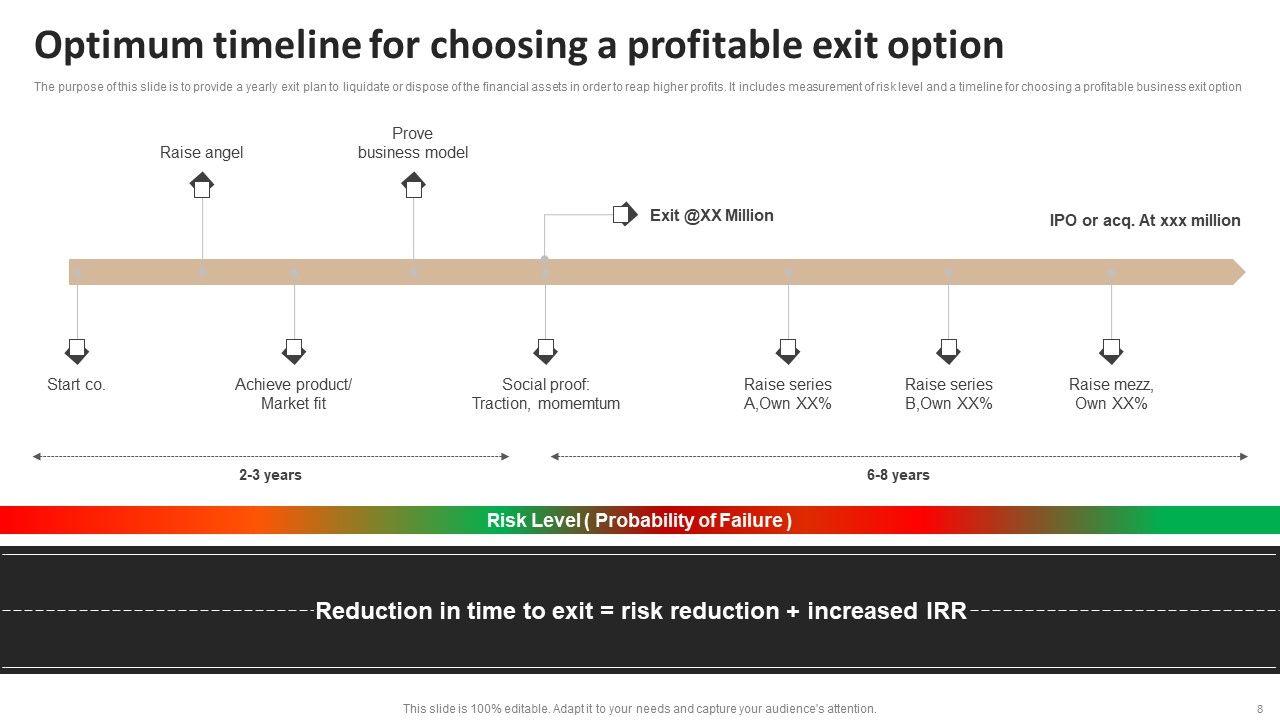 Optimum timeline for choosing a profitable exit option

The purpose of this slide is to provide a yearly exit plan to liquidate or dispose of the financial assets in order to reap higher profits. It includes measurement of risk level and a timeline for choosing a profitable business exit option

Raise angel

Prove business model

Exit @XX Million

IPO or acq. At xxx million

Start co.

Achieve product/ Market fit

Social proof: Traction, momemtum

Raise series A,Own XX%

Raise series B,Own XX%

Raise mezz, Own XX%

2-3 years

6-8 years

Risk Level ( Probability of Failure )

Reduction in time to exit = risk reduction + increased IRR

This slide is 100% editable. Adapt it to your needs and capture your audience's attention.

8